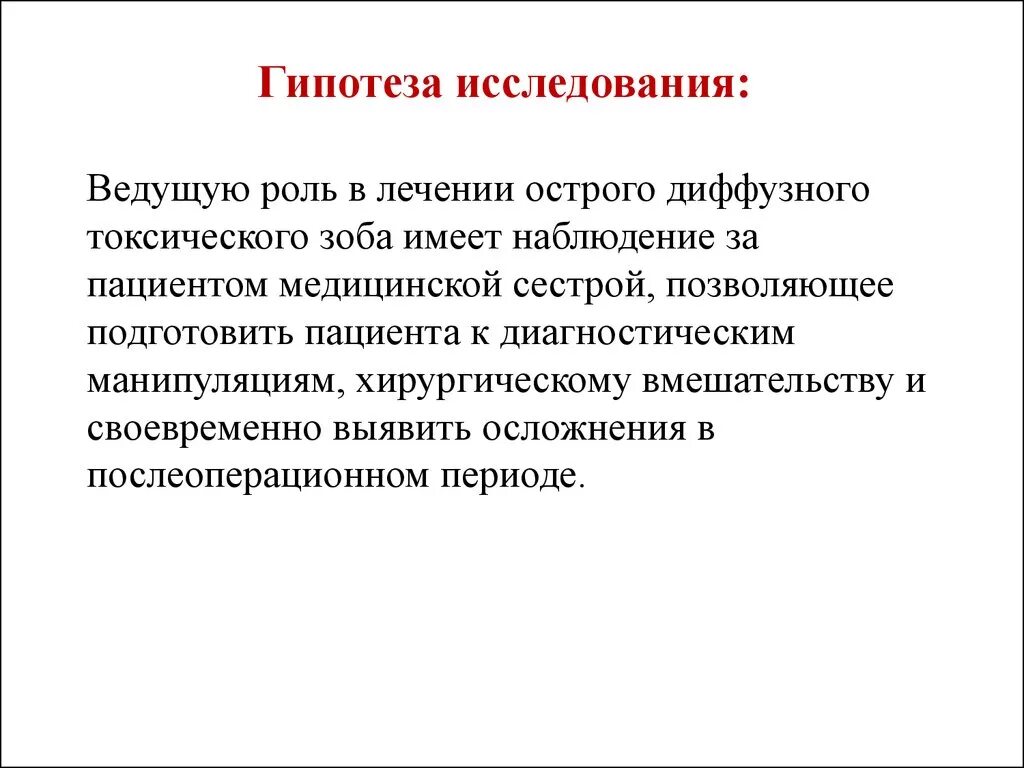 Гипотеза исследования:

Ведущую роль в лечении острого диффузного токсического зоба имеет наблюдение за пациентом медицинской сестрой, позволяющее подготовить пациента к диагностическим манипуляциям, хирургическому вмешательству и своевременно выявить осложнения в послеоперационном периоде.